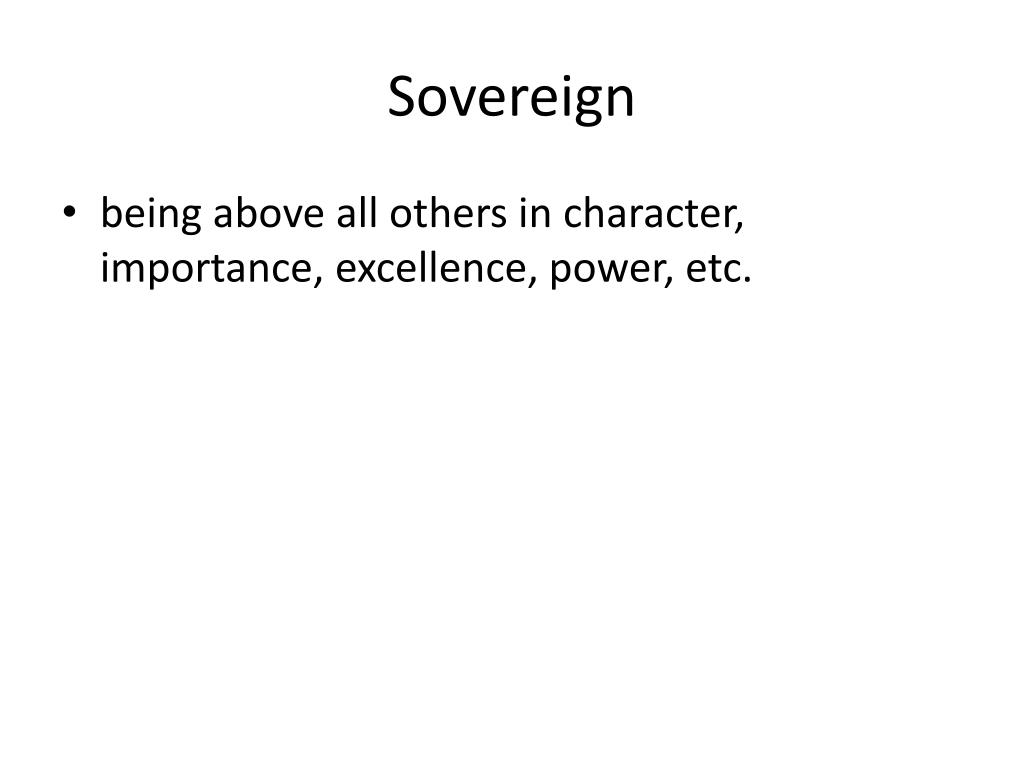 Sovereign

• being above all others in character, importance, excellence, power, etc.